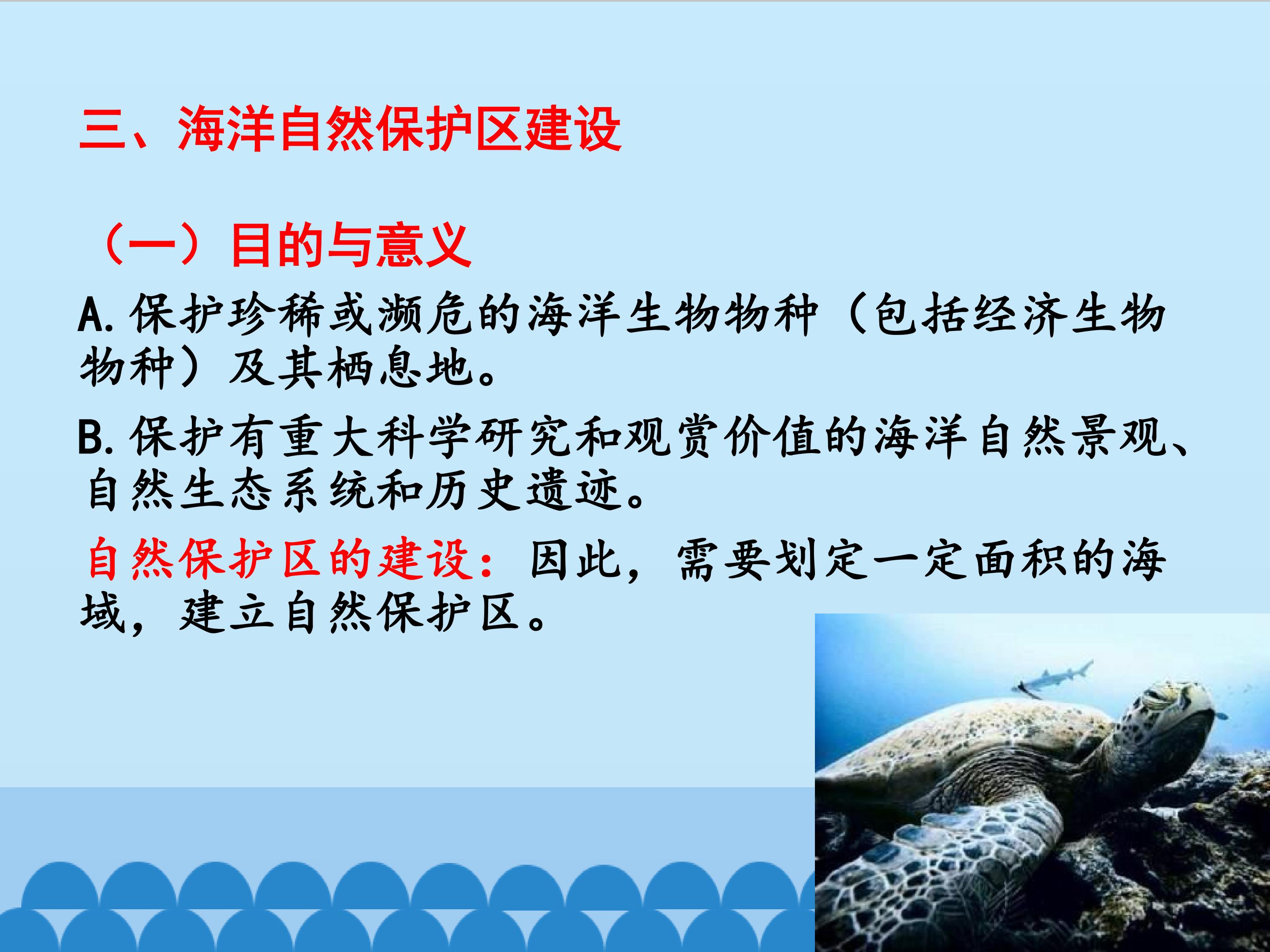 三、海洋自然保护区建设

（一）目的与意义

A.保护珍稀或濒危的海洋生物物种（包括经济生物物种）及其栖息地。

B.保护有重大科学研究和观赏价值的海洋自然景观、自然生态系统和历史遗迹。

自然保护区的建设：因此，需要划定一定面积的海域，建立自然保护区。